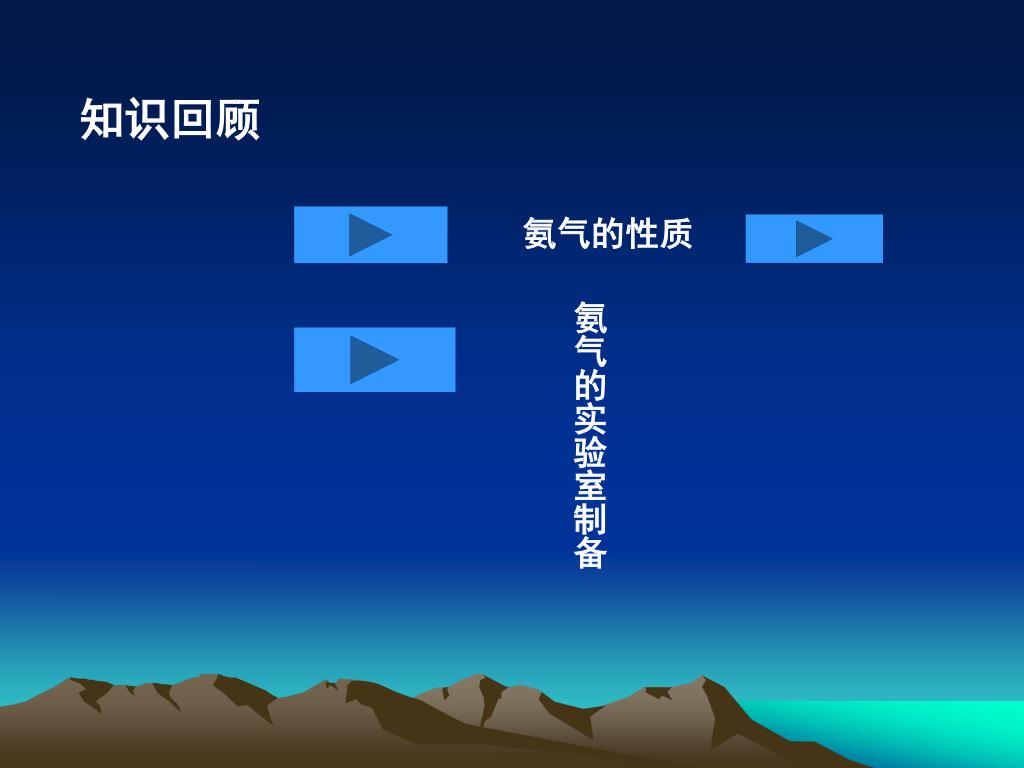 知识回顾

氨气的性质

氨气的实验室制备